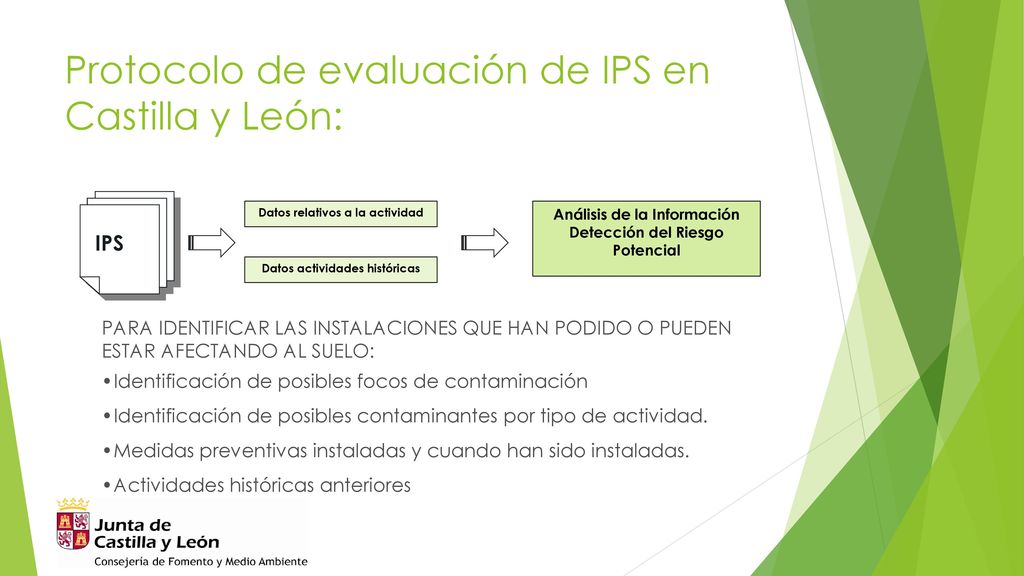 Protocolo de evaluación de IPS en Castilla y León:

IPS

Datos relativos a la actividad

Datos actividades históricas

Análisis de la Información Detección del Riesgo Potencial

PARA IDENTIFICAR LAS INSTALACIONES QUE HAN PODIDO O PUEDEN ESTAR AFECTANDO AL SUELO:

•Identificación de posibles focos de contaminación

•Identificación de posibles contaminantes por tipo de actividad.

•Medidas preventivas instaladas y cuando han sido instaladas.

•Actividades históricas anteriores

Junta de Castilla y León

Consejería de Fomento y Medio Ambiente